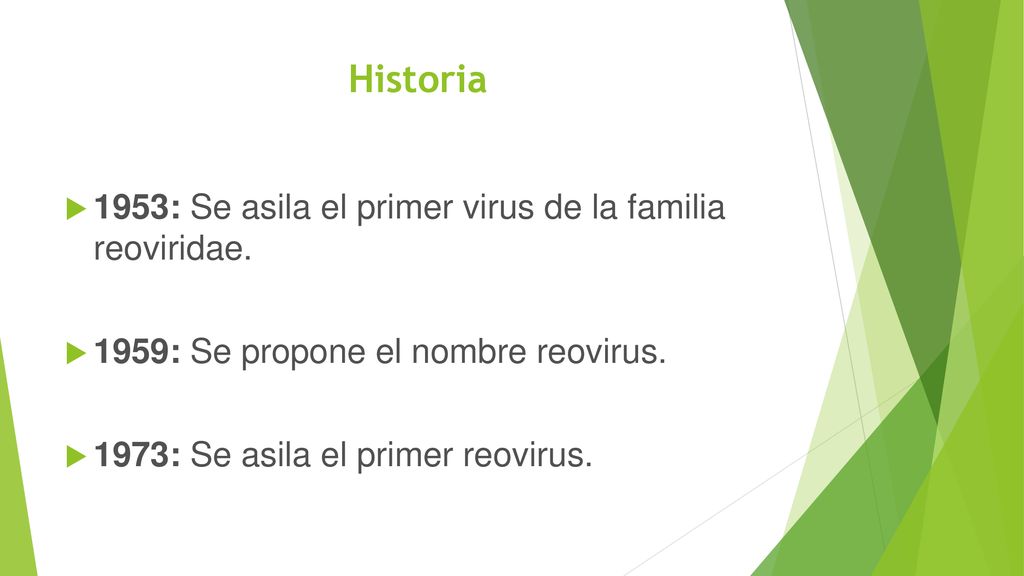 Historia

1953: Se asila el primer virus de la familia reoviridae.

1959: Se propone el nombre reovirus.

1973: Se asila el primer reovirus.